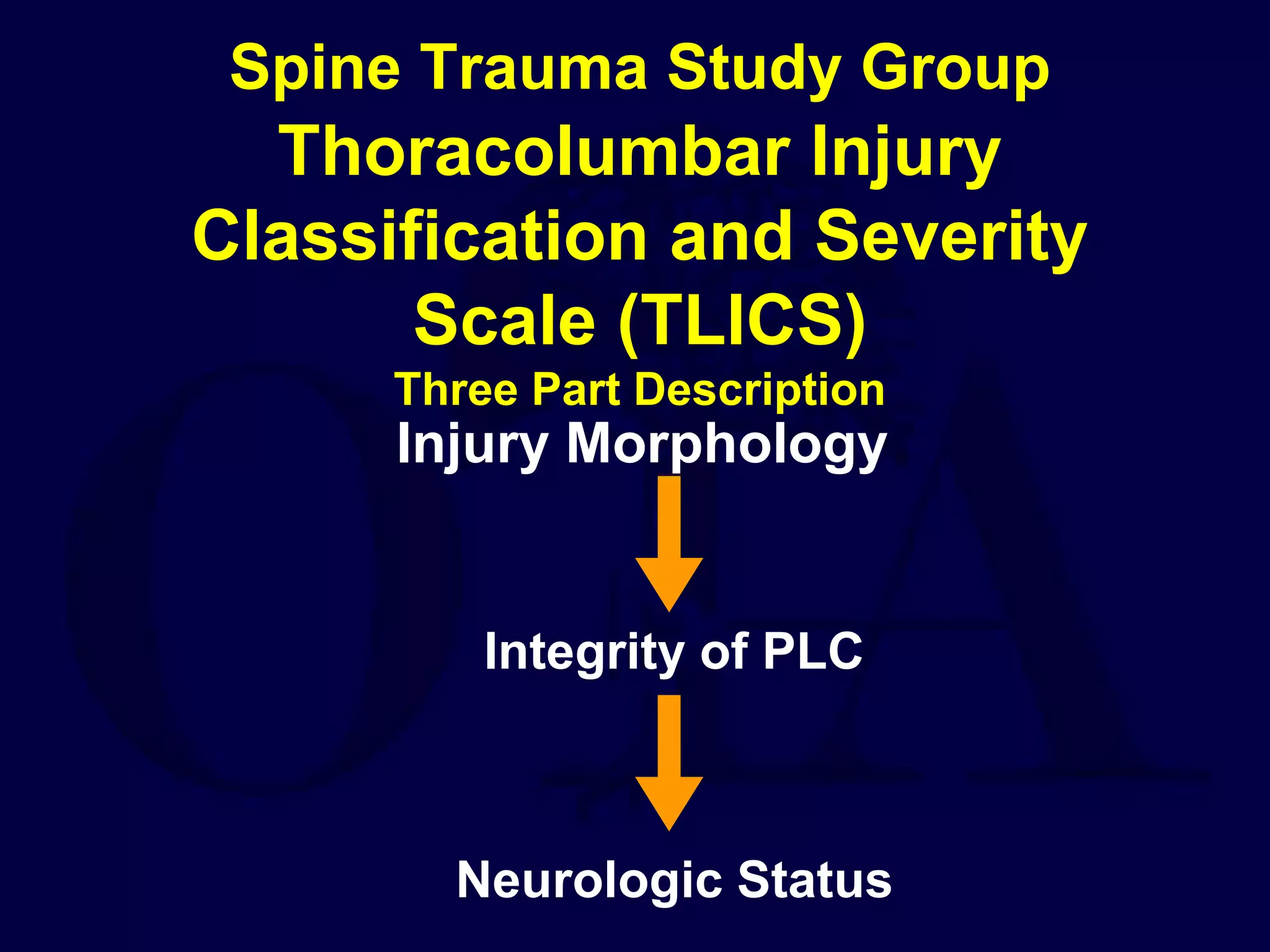 Spine Trauma Study Group

Thoracolumbar Injury Classification and Severity Scale (TLICS)

Three Part Description

Injury Morphology

Integrity of PLC

Neurologic Status